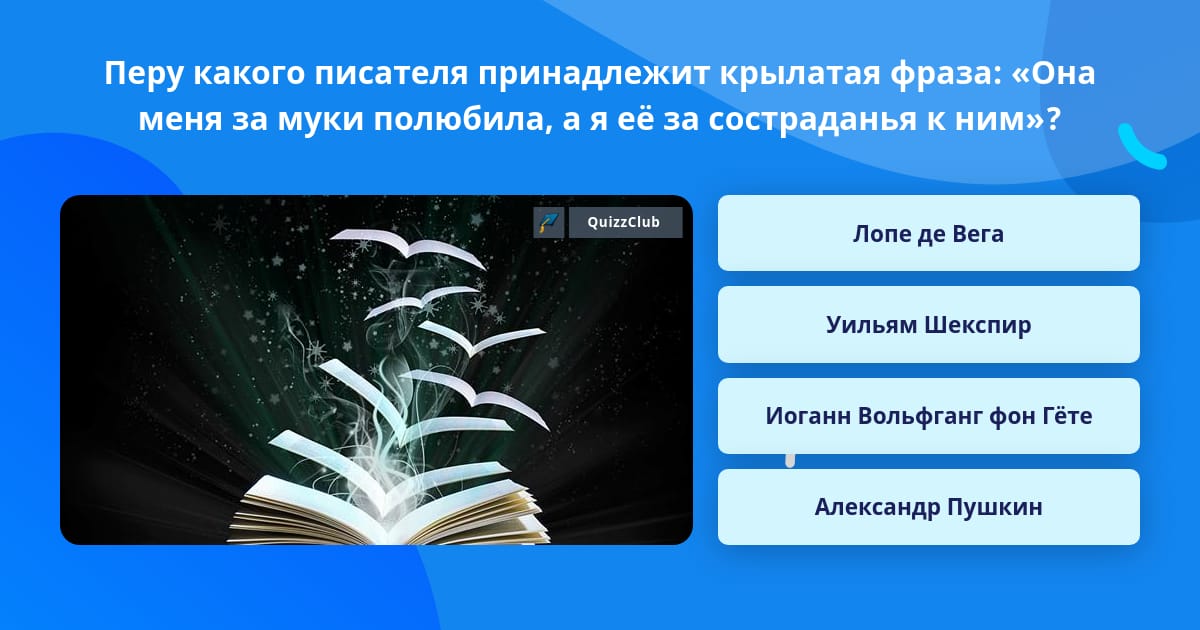 Перу какого писателя принадлежит крылатая фраза: «Она меня за муки полюбила, а я её за состраданья к ним»?

QuizzClub

Лопе де Вега

Уильям Шекспир

Иоганн Вольфганг фон Гёте

Александр Пушкин